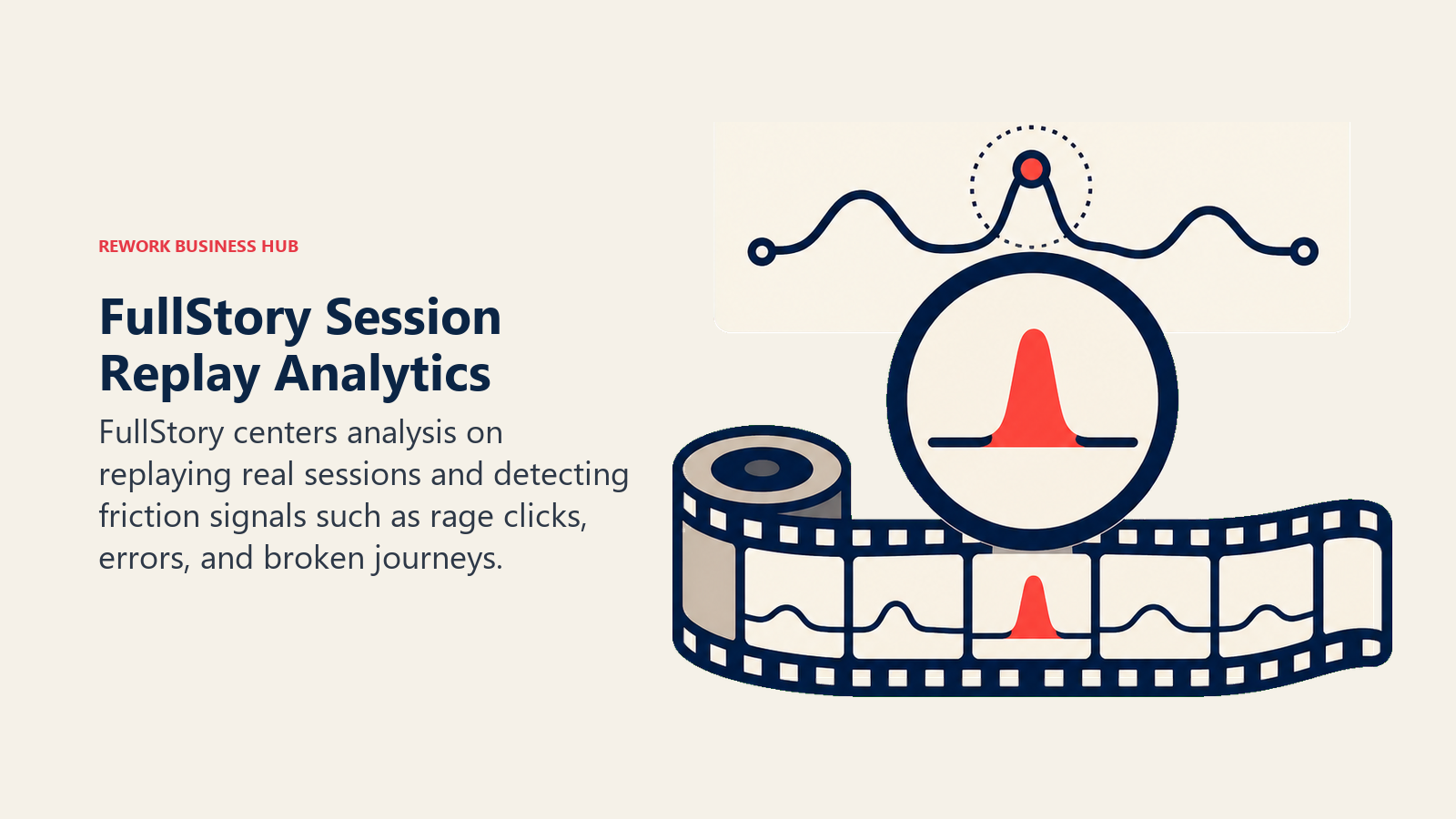 REWORK BUSINESS HUB

FullStory Session Replay Analytics

FullStory centers analysis on replaying real sessions and detecting friction signals such as rage clicks, errors, and broken journeys.